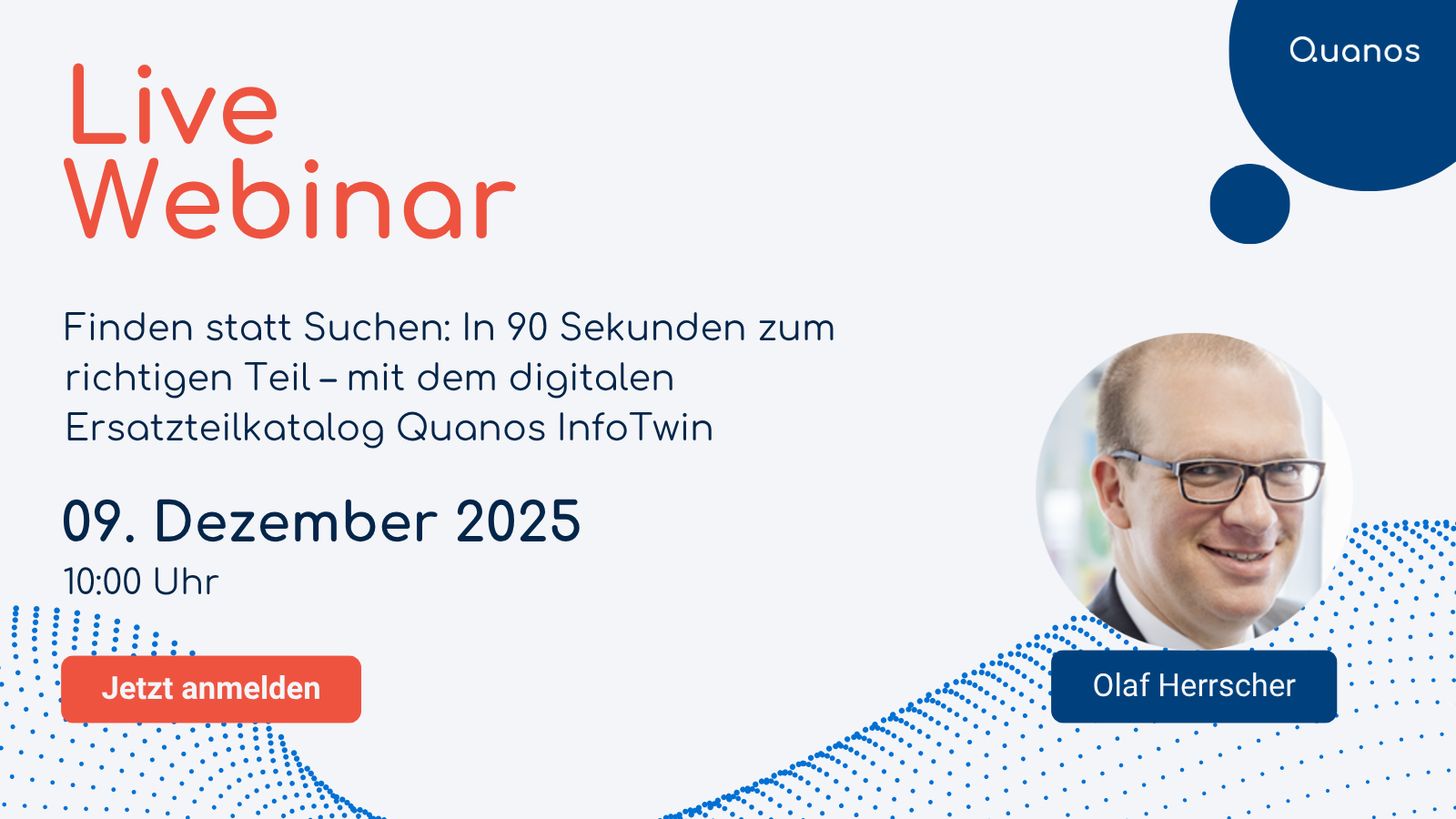 Quanos

Live Webinar

Finden statt Suchen: In 90 Sekunden zum richtigen Teil – mit dem digitalen Ersatzteilkatalog Quanos InfoTwin

09. Dezember 2025

10:00 Uhr

Jetzt anmelden

Olaf Herrscher